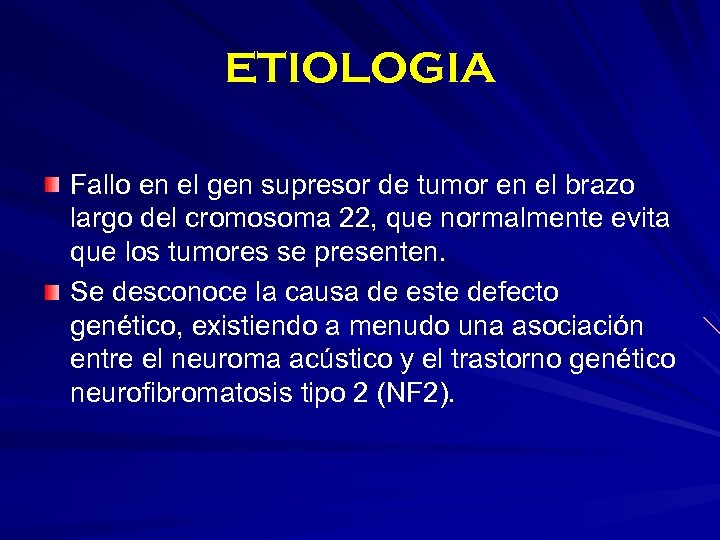 ETIOLOGIA

Fallo en el gen supresor de tumor en el brazo largo del cromosoma 22, que normalmente evita que los tumores se presenten.

Se desconoce la causa de este defecto genético, existiendo a menudo una asociación entre el neuroma acústico y el trastorno genético neurofibromatosis tipo 2 (NF2).